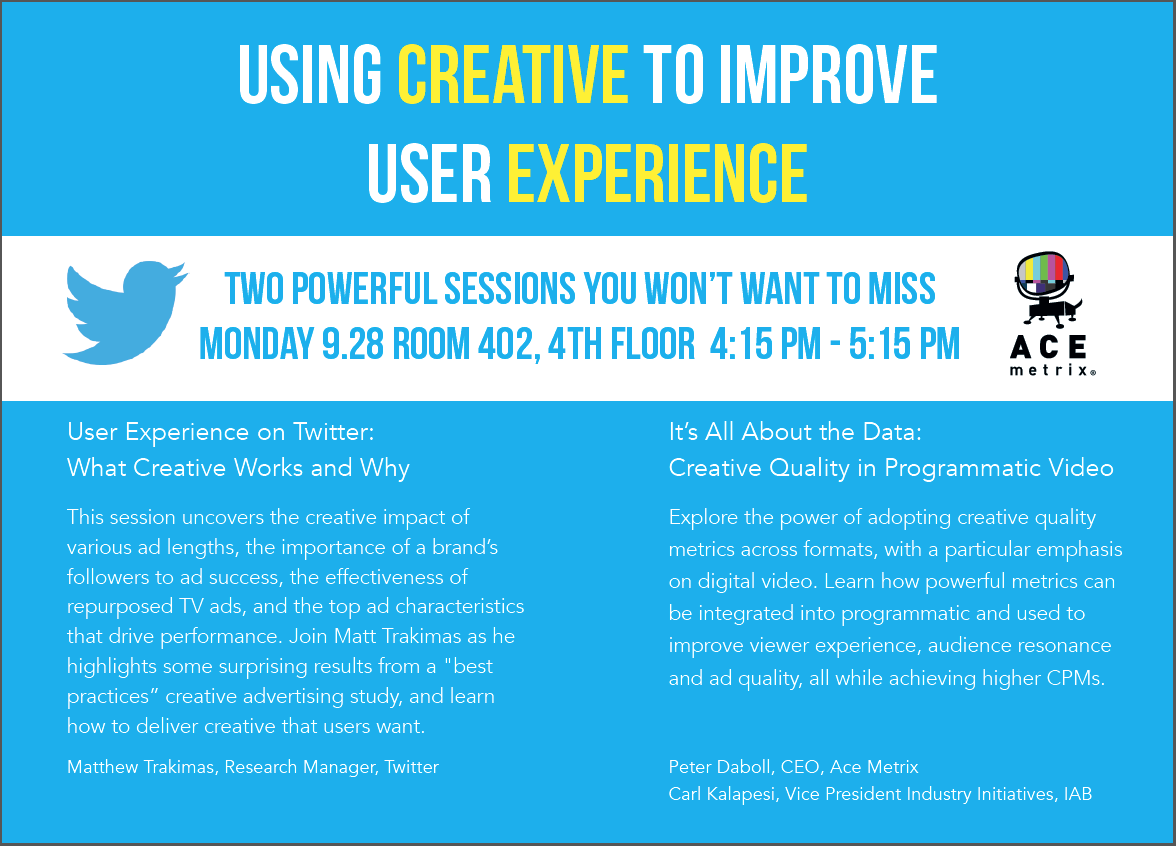 USING CREATIVE TO IMPROVE USER EXPERIENCE

TWO POWERFUL SESSIONS YOU WON'T WANT TO MISS
MONDAY 9.28 ROOM 402, 4TH FLOOR 4:15 PM - 5:15 PM

ACE metrix®

User Experience on Twitter: What Creative Works and Why

This session uncovers the creative impact of various ad lengths, the importance of a brand's followers to ad success, the effectiveness of repurposed TV ads, and the top ad characteristics that drive performance. Join Matt Trakimas as he highlights some surprising results from a "best practices" creative advertising study, and learn how to deliver creative that users want.

Matthew Trakimas, Research Manager, Twitter

It's All About the Data: Creative Quality in Programmatic Video

Explore the power of adopting creative quality metrics across formats, with a particular emphasis on digital video. Learn how powerful metrics can be integrated into programmatic and used to improve viewer experience, audience resonance and ad quality, all while achieving higher CPMs.

Peter Daboll, CEO, Ace Metrix
Carl Kalapesi, Vice President Industry Initiatives, IAB